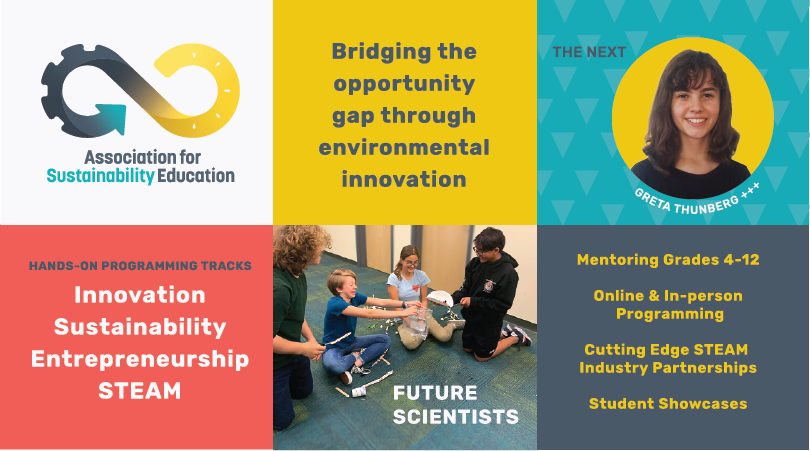 Association for Sustainability Education

Bridging the opportunity gap through environmental innovation

THE NEXT

GRETA THUNBERG +++

HANDS-ON PROGRAMMING TRACKS

Innovation
Sustainability
Entrepreneurship
STEAM

FUTURE SCIENTISTS

Mentoring Grades 4-12

Online & In-person Programming

Cutting Edge STEAM Industry Partnerships

Student Showcases